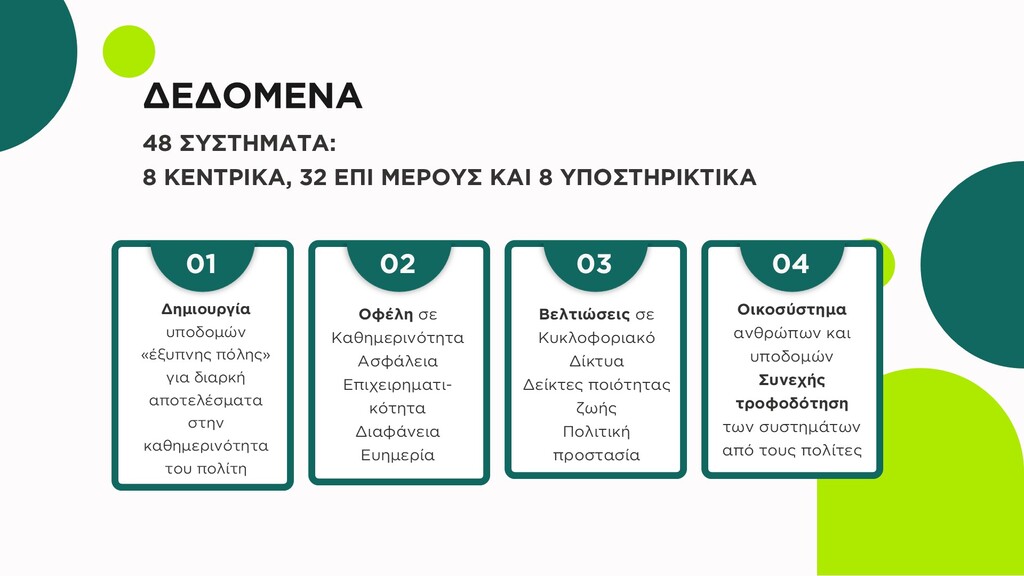 ΔΕΔΟΜΕΝΑ

48 ΣΥΣΤΗΜΑΤΑ:
8 ΚΕΝΤΡΙΚΑ, 32 ΕΠΙ ΜΕΡΟΥΣ ΚΑΙ 8 ΥΠΟΣΤΗΡΙΚΤΙΚΑ

01

Δημιουργία υποδομών «έξυπνης πόλης» για διαρκή αποτελέσματα στην καθημερινότητα του πολίτη

02

Οφέλη σε Καθημερινότητα Ασφάλεια Επιχειρηματικότητα Διαφάνεια Ευημερία

03

Βελτιώσεις σε Κυκλοφοριακό Δίκτυα Δείκτες ποιότητας ζωής Πολιτική προστασία

04

Οικοσύστημα ανθρώπων και υποδομών Συνεχής τροφοδότηση των συστημάτων από τους πολίτες